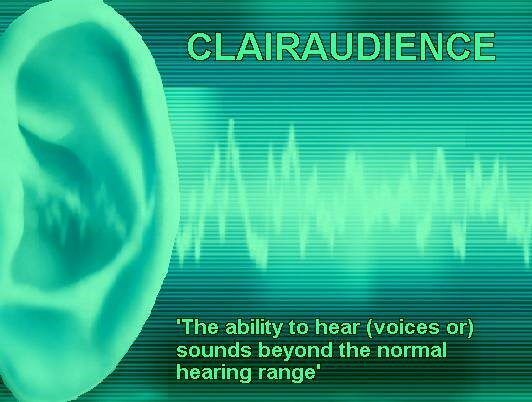 CLAIRAUDIENCE

'The ability to hear (voices or) sounds beyond the normal hearing range'